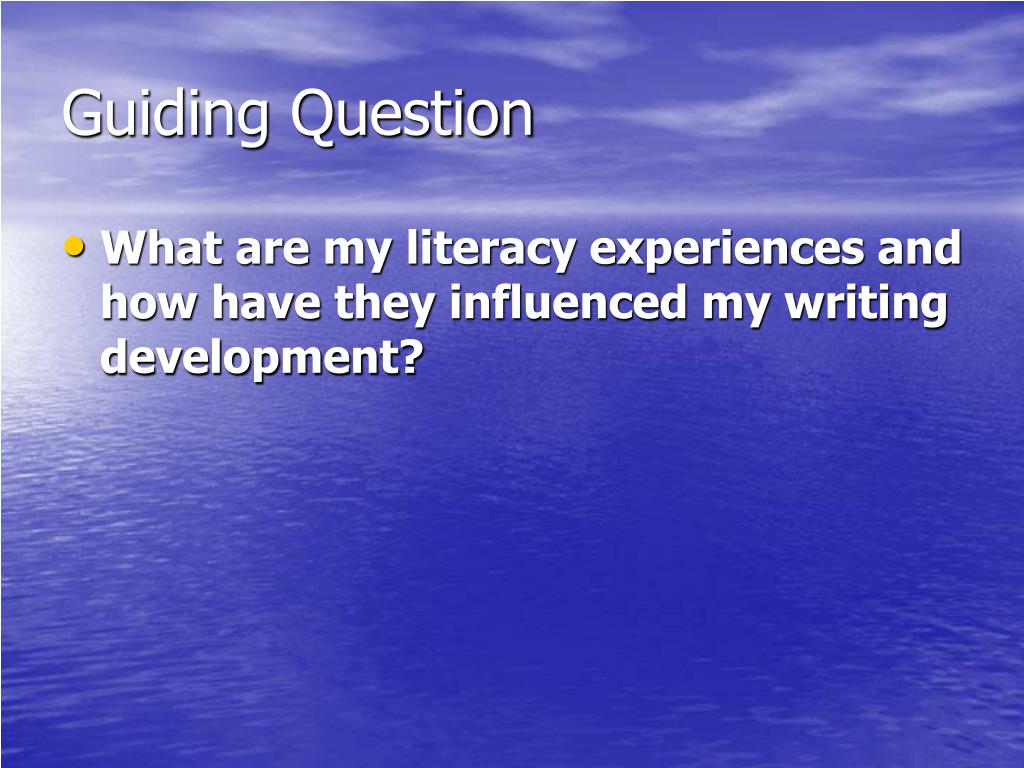 Guiding Question

• What are my literacy experiences and how have they influenced my writing development?